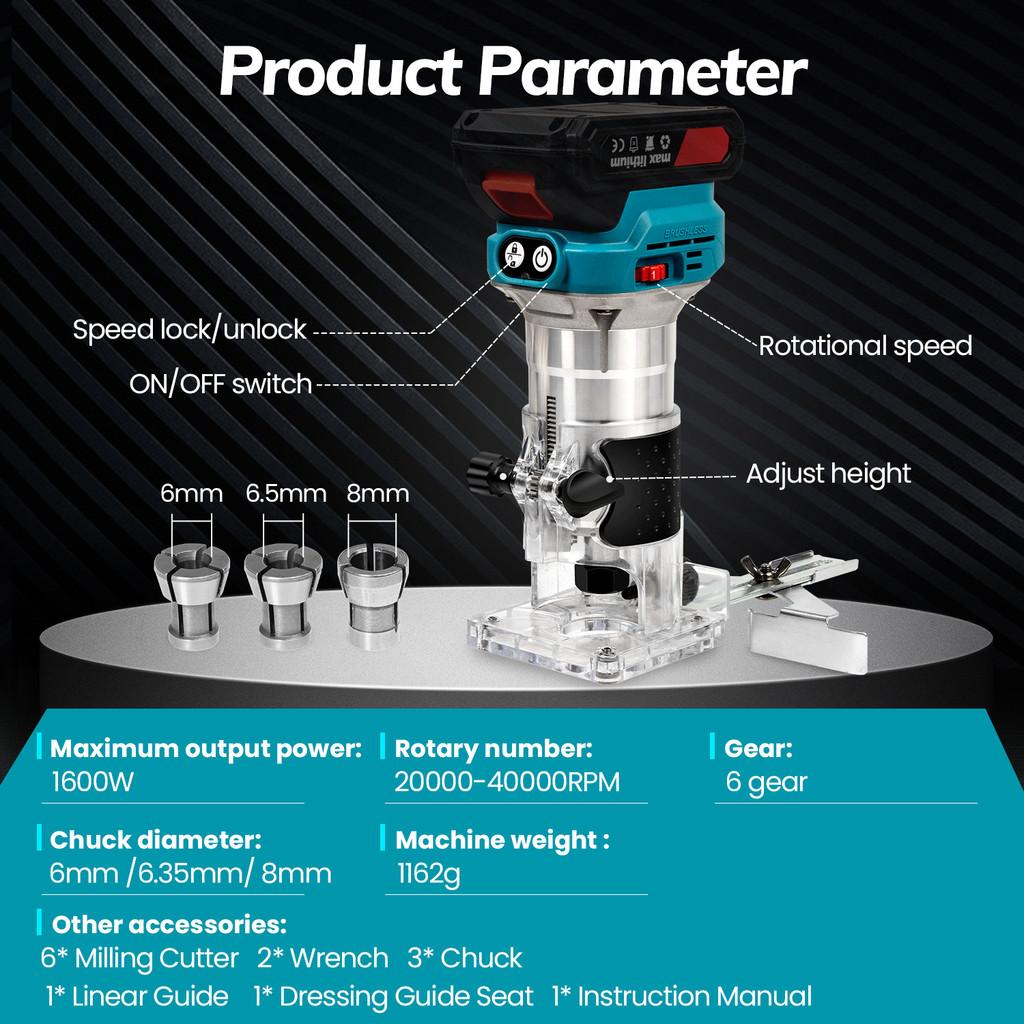 Product Parameter

max lithium

BRUSHLESS

Speed lock/unlock

ON/OFF switch

Rotational speed

Adjust height

6mm 6.5mm 8mm

Maximum output power:
1600W

Rotary number:
20000-40000RPM

Gear:
6 gear

Chuck diameter:
6mm /6.35mm/ 8mm

Machine weight :
1162g

Other accessories:
6* Milling Cutter 2* Wrench 3* Chuck
1* Linear Guide 1* Dressing Guide Seat 1* Instruction Manual